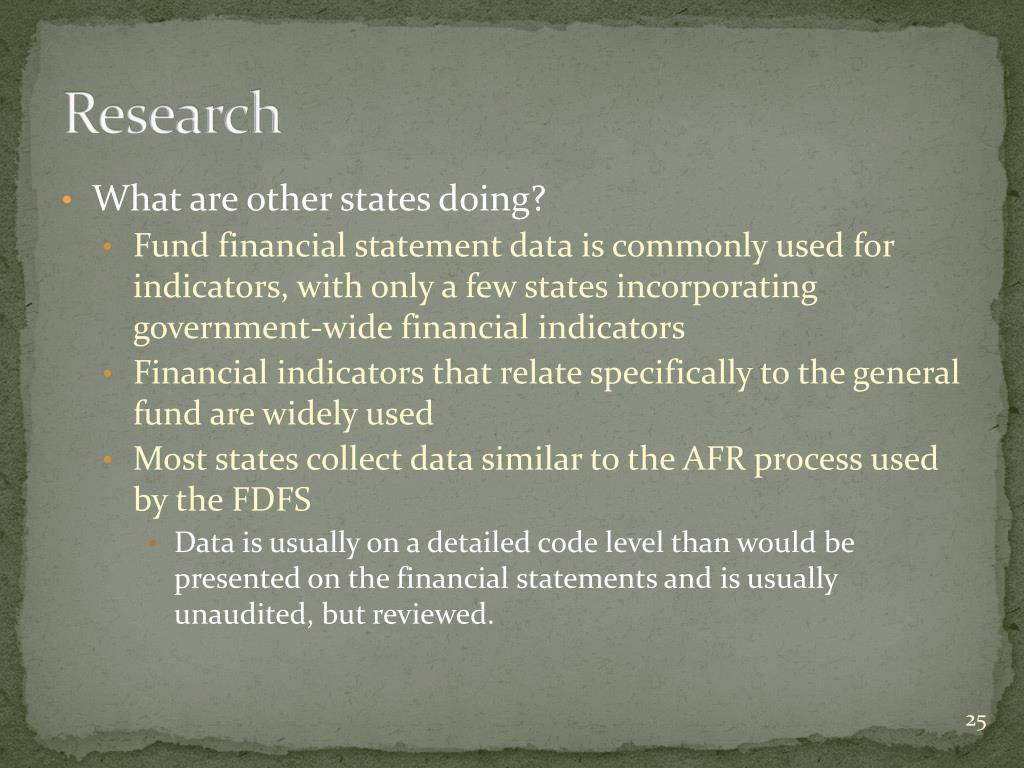 Research

• What are other states doing?
  • Fund financial statement data is commonly used for indicators, with only a few states incorporating government-wide financial indicators
  • Financial indicators that relate specifically to the general fund are widely used
  • Most states collect data similar to the AFR process used by the FDFS
    • Data is usually on a detailed code level than would be presented on the financial statements and is usually unaudited, but reviewed.

25